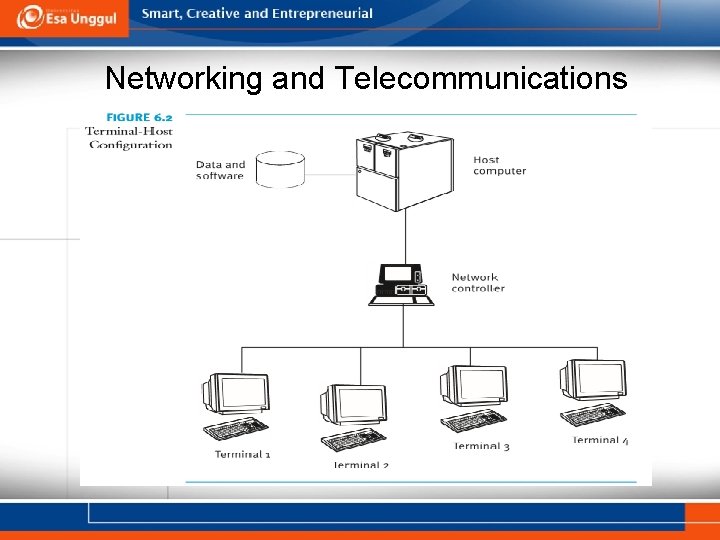 Esa Unggul

Smart, Creative and Entrepreneurial

Networking and Telecommunications

FIGURE 6.2
Terminal-Host Configuration

Data and software

Host computer

Network controller

Terminal 1

Terminal 2

Terminal 3

Terminal 4